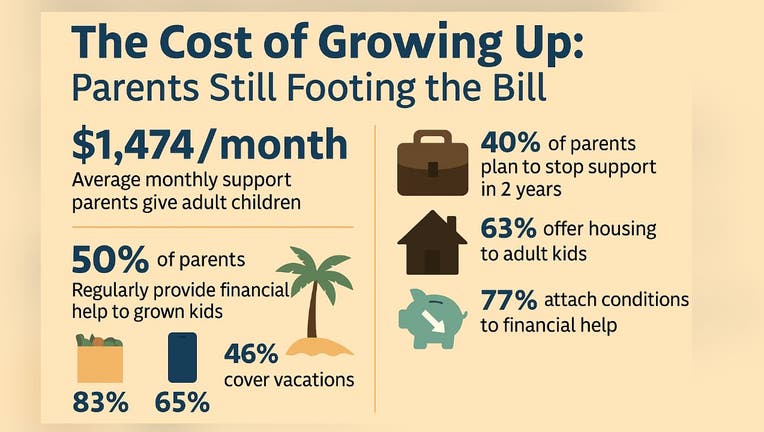 The Cost of Growing Up:
Parents Still Footing the Bill

$1,474/month
Average monthly support parents give adult children

50% of parents
Regularly provide financial help to grown kids

83%

65%

46%
cover vacations

40% of parents plan to stop support in 2 years

63% offer housing to adult kids

77% attach conditions to financial help